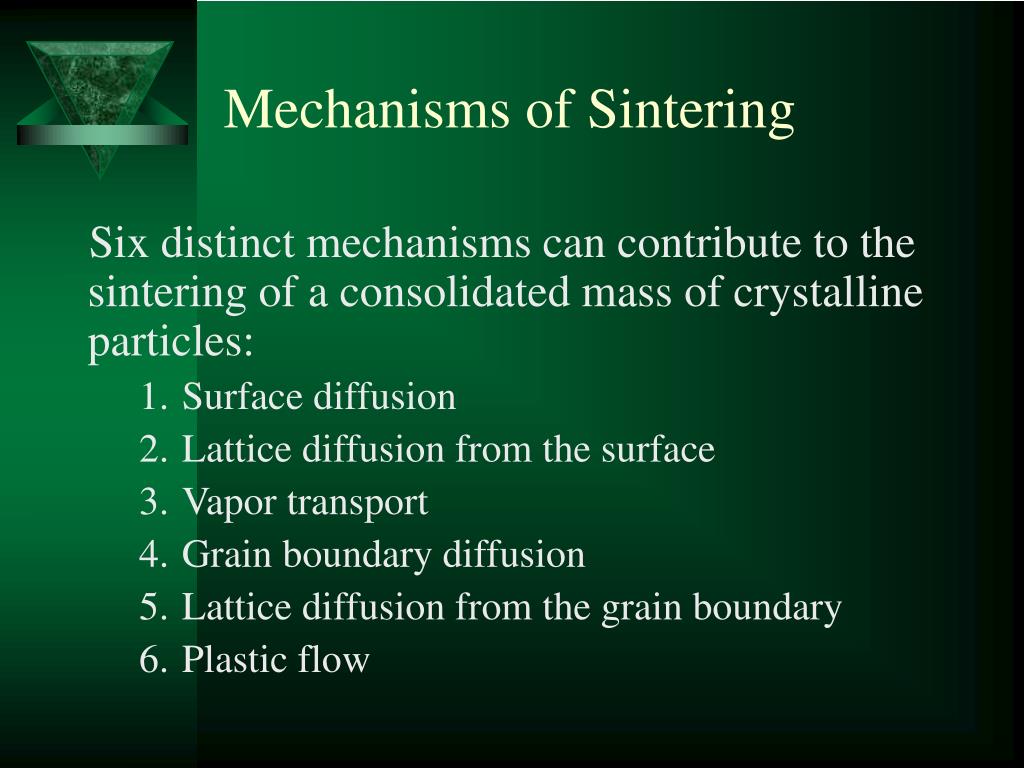 Mechanisms of Sintering

Six distinct mechanisms can contribute to the sintering of a consolidated mass of crystalline particles:

1. Surface diffusion
2. Lattice diffusion from the surface
3. Vapor transport
4. Grain boundary diffusion
5. Lattice diffusion from the grain boundary
6. Plastic flow